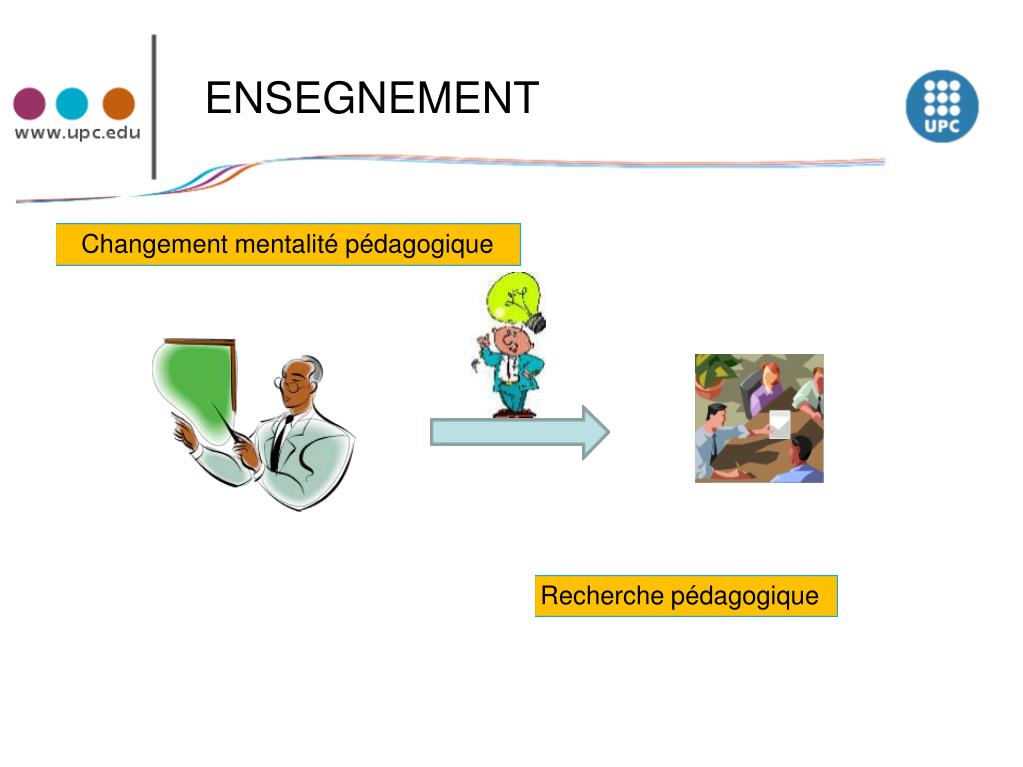 www.upc.edu

ENSEGNEMENT

UPC

Changement mentalité pédagogique

Recherche pédagogique